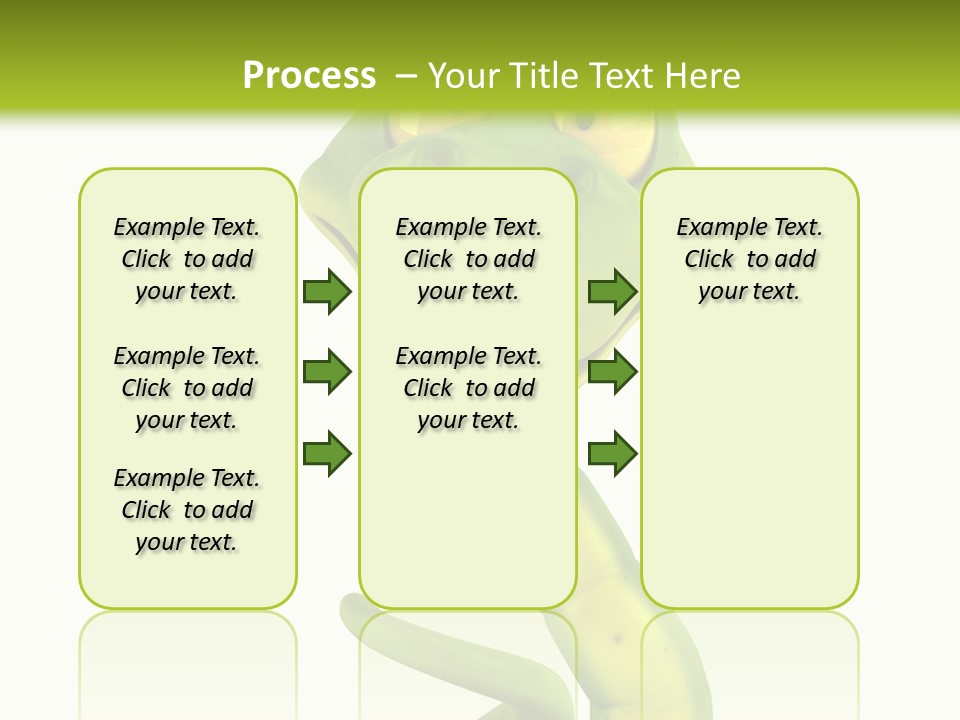 Process – Your Title Text Here

Example Text. Click to add your text.

Example Text. Click to add your text.

Example Text. Click to add your text.

Example Text. Click to add your text.

Example Text. Click to add your text.

Example Text. Click to add your text.